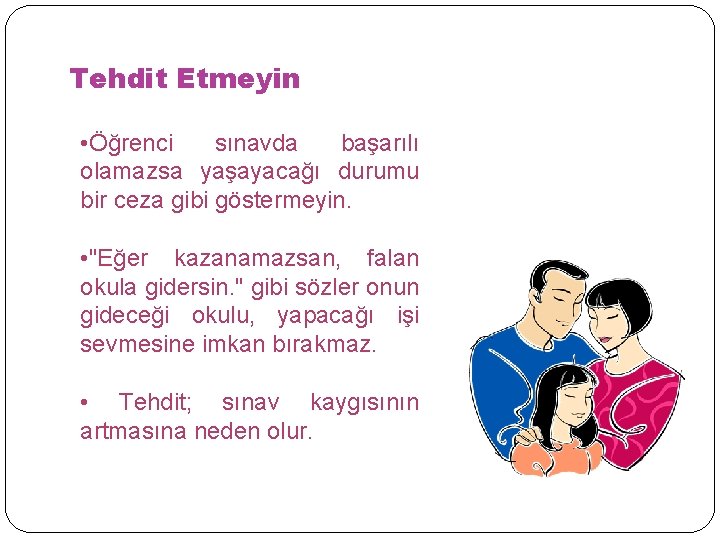 Tehdit Etmeyin

•Öğrenci sınavda başarılı olamazsa yaşayacağı durumu bir ceza gibi göstermeyin.

•"Eğer kazanamazsan, falan okula gidersin." gibi sözler onun gideceği okulu, yapacağı işi sevmesine imkan bırakmaz.

• Tehdit; sınav kaygısının artmasına neden olur.